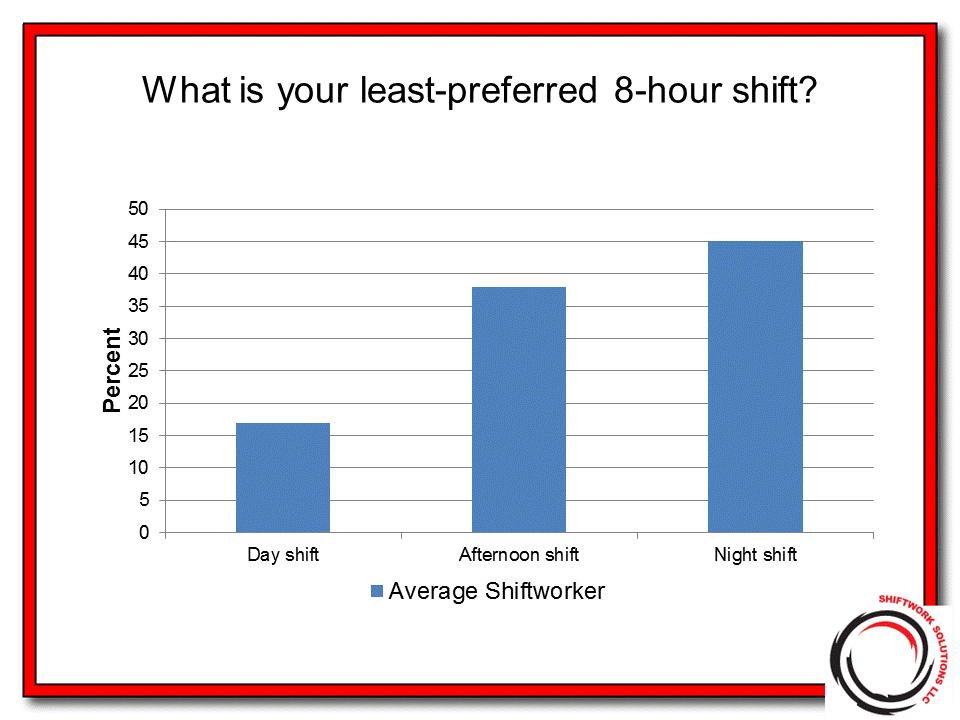 What is your least-preferred 8-hour shift?

Percent

50
45
40
35
30
25
20
15
10
5
0

Day shift
Afternoon shift
Night shift

Average Shiftworker

SHIFTWORK SOLUTIONS LLC